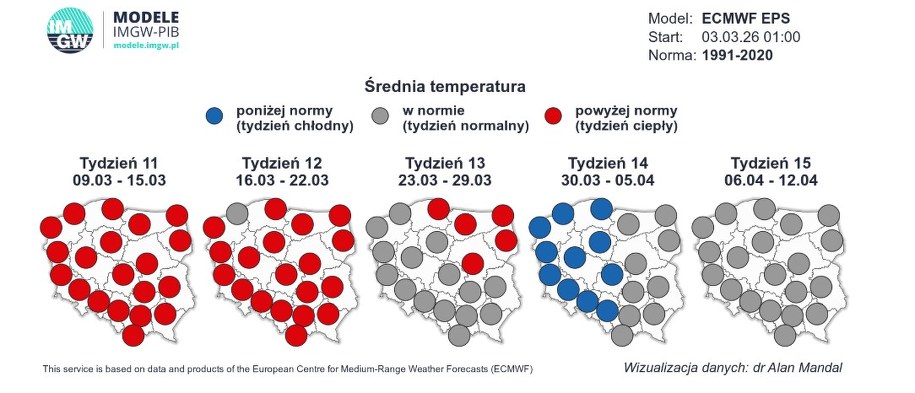 IM GW

MODELE
IMGW-PIB
modele.imgw.pl

Model: ECMWF EPS
Start: 03.03.26 01:00
Norma: 1991-2020

Średnia temperatura

poniżej normy (tydzień chłodny)

w normie (tydzień normalny)

powyżej normy (tydzień ciepły)

Tydzień 11
09.03 - 15.03

Tydzień 12
16.03 - 22.03

Tydzień 13
23.03 - 29.03

Tydzień 14
30.03 - 05.04

Tydzień 15
06.04 - 12.04

This service is based on data and products of the European Centre for Medium-Range Weather Forecasts (ECMWF)

Wizualizacja danych: dr Alan Mandal